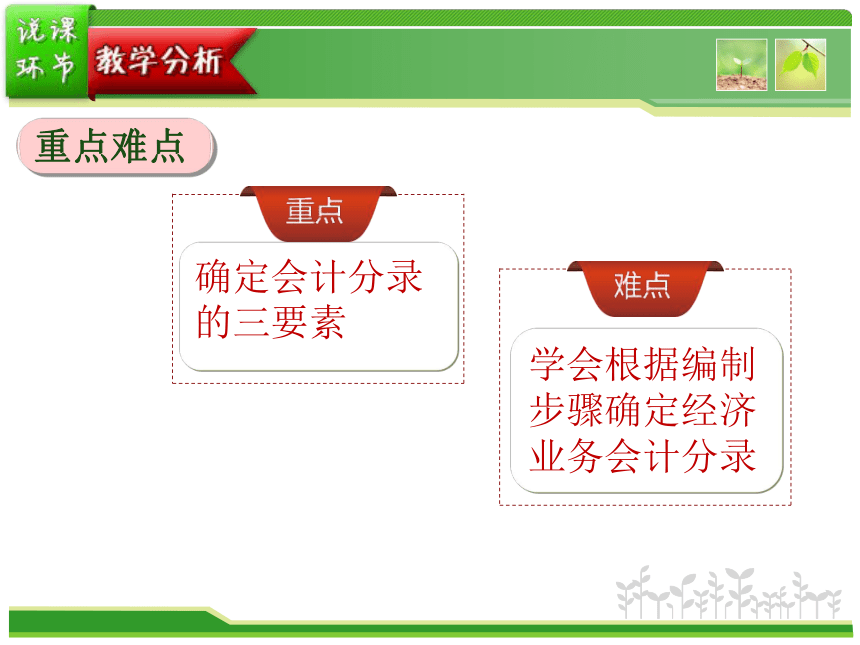 说课环节

教学分析

重点难点

重点

确定会计分录的三要素

难点

学会根据编制步骤确定经济业务会计分录